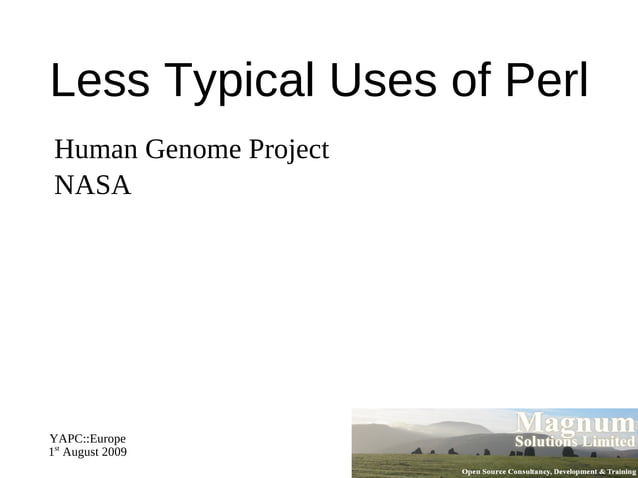 Less Typical Uses of Perl

Human Genome Project
NASA

YAPC::Europe
1$^{st}$ August 2009

Magnum
Solutions Limited
Open Source Consultancy, Development & Training